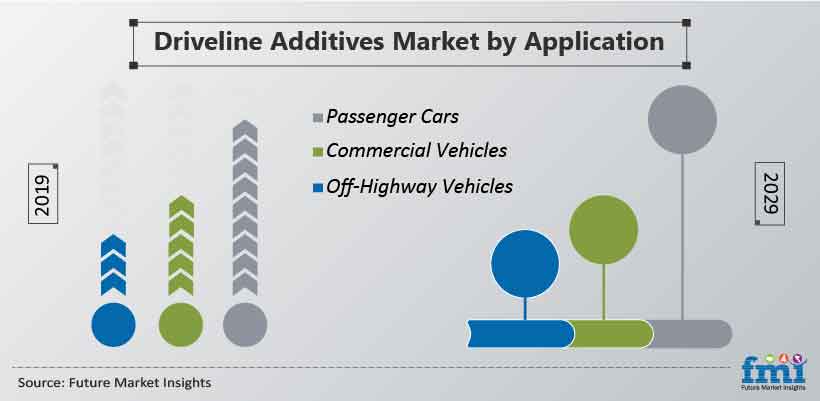 Driveline Additives Market by Application

2019

Passenger Cars
Commercial Vehicles
Off-Highway Vehicles

2029

Source: Future Market Insights

fmi
Future Market Insights